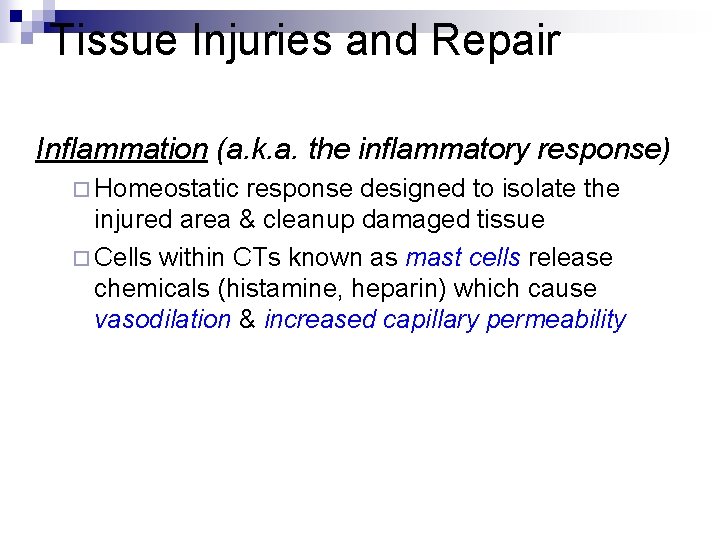 Tissue Injuries and Repair

Inflammation (a.k.a. the inflammatory response)

Homeostatic response designed to isolate the injured area & cleanup damaged tissue

Cells within CTs known as mast cells release chemicals (histamine, heparin) which cause vasodilation & increased capillary permeability